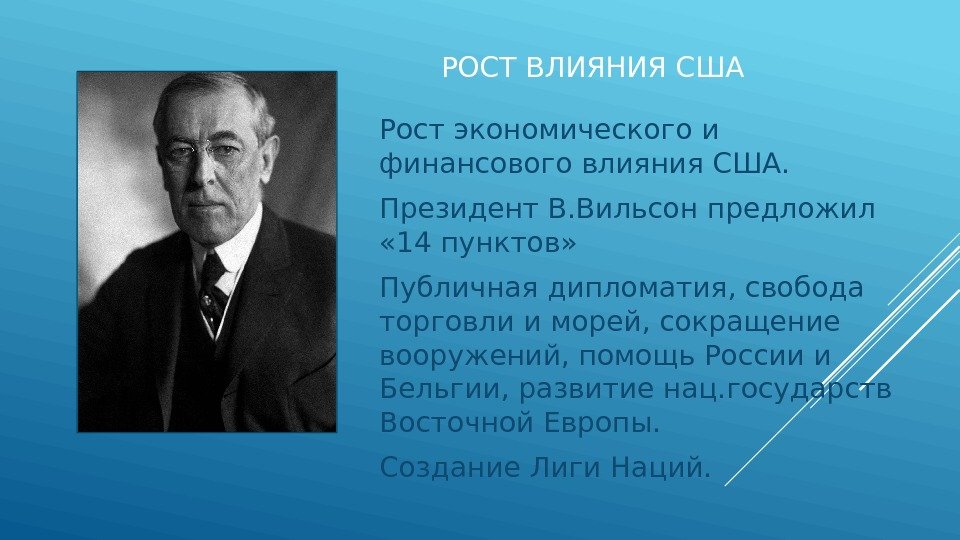 РОСТ ВЛИЯНИЯ США

Рост экономического и финансового влияния США.

Президент В.Вильсон предложил «14 пунктов»

Публичная дипломатия, свобода торговли и морей, сокращение вооружений, помощь России и Бельгии, развитие нац.государств Восточной Европы.

Создание Лиги Наций.